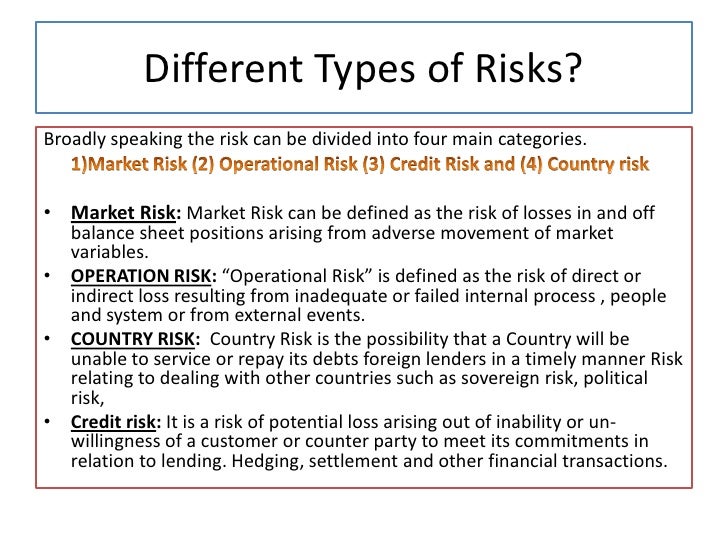 Different Types of Risks?

Broadly speaking the risk can be divided into four main categories.

1)Market Risk (2) Operational Risk (3) Credit Risk and (4) Country risk

• Market Risk: Market Risk can be defined as the risk of losses in and off balance sheet positions arising from adverse movement of market variables.
• OPERATION RISK: “Operational Risk” is defined as the risk of direct or indirect loss resulting from inadequate or failed internal process , people and system or from external events.
• COUNTRY RISK: Country Risk is the possibility that a Country will be unable to service or repay its debts foreign lenders in a timely manner Risk relating to dealing with other countries such as sovereign risk, political risk,
• Credit risk: It is a risk of potential loss arising out of inability or un-willingness of a customer or counter party to meet its commitments in relation to lending. Hedging, settlement and other financial transactions.